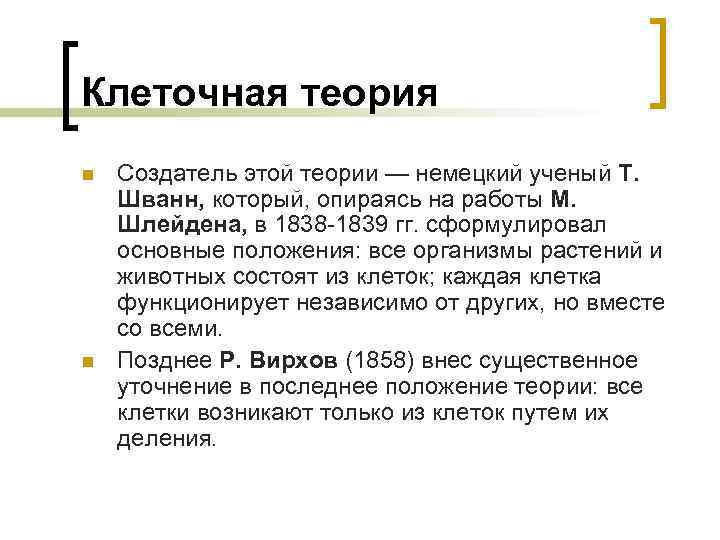 Клеточная теория

Создатель этой теории — немецкий ученый Т. Шванн, который, опираясь на работы М. Шлейдена, в 1838-1839 гг. сформулировал основные положения: все организмы растений и животных состоят из клеток; каждая клетка функционирует независимо от других, но вместе со всеми.

Позднее Р. Вирхов (1858) внес существенное уточнение в последнее положение теории: все клетки возникают только из клеток путем их деления.